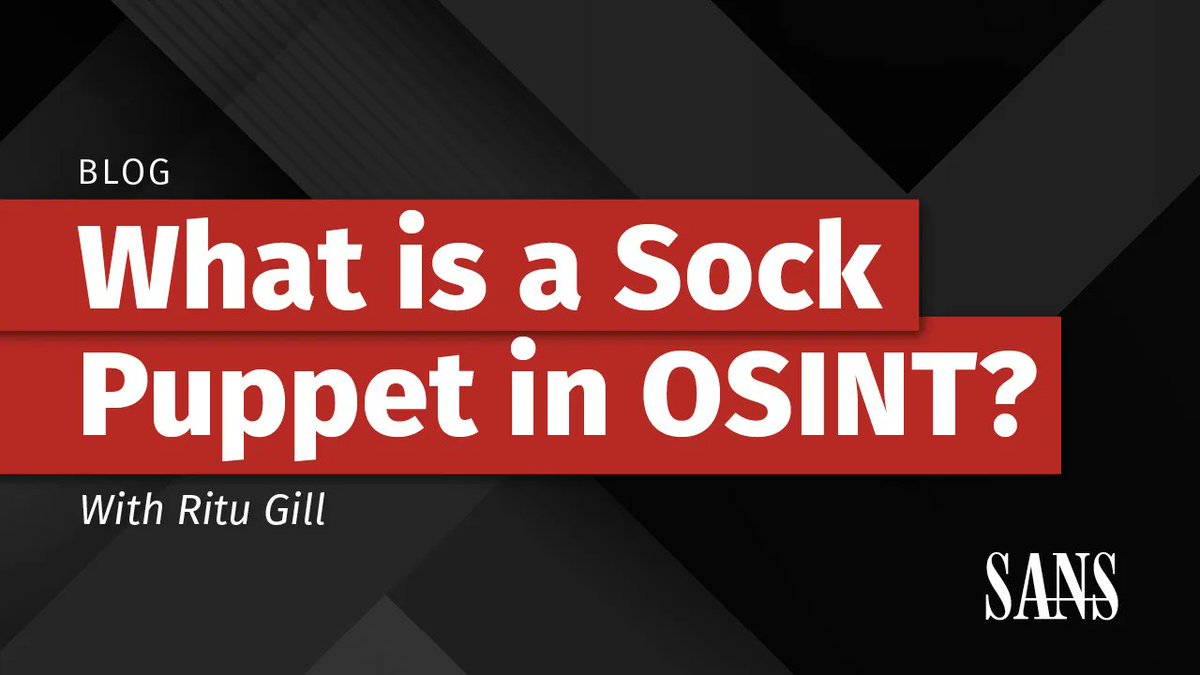 BLOG

What is a Sock Puppet in OSINT?

With Ritu Gill

SANS